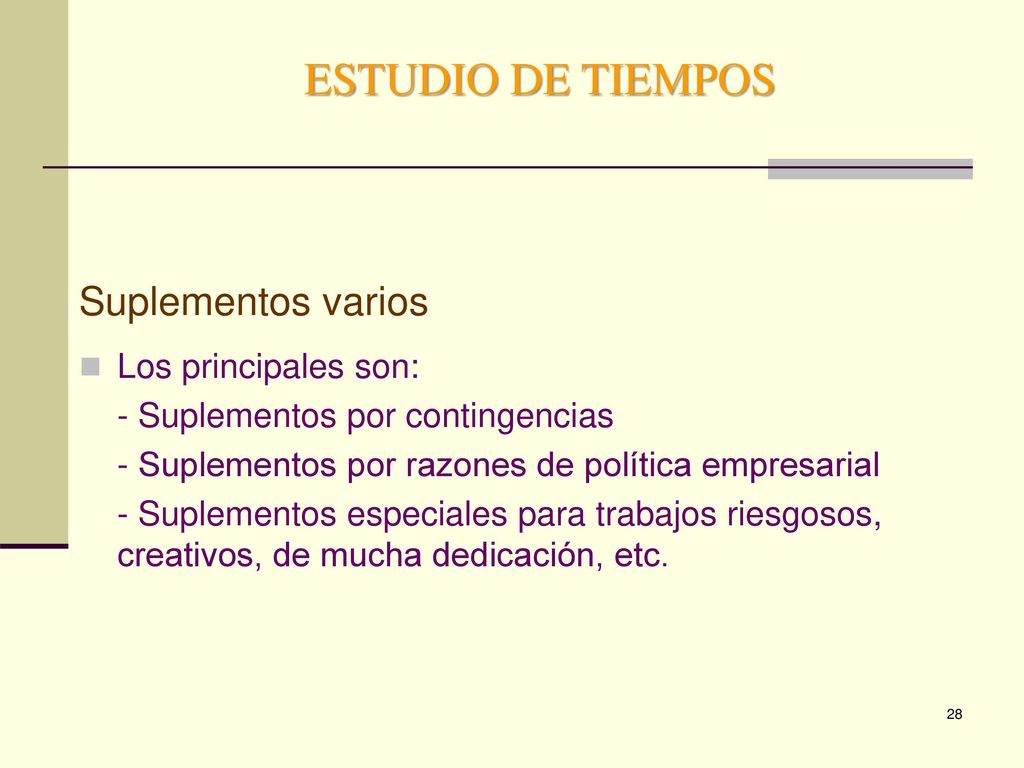 ESTUDIO DE TIEMPOS

Suplementos varios

Los principales son:
- Suplementos por contingencias
- Suplementos por razones de política empresarial
- Suplementos especiales para trabajos riesgosos, creativos, de mucha dedicación, etc.

28